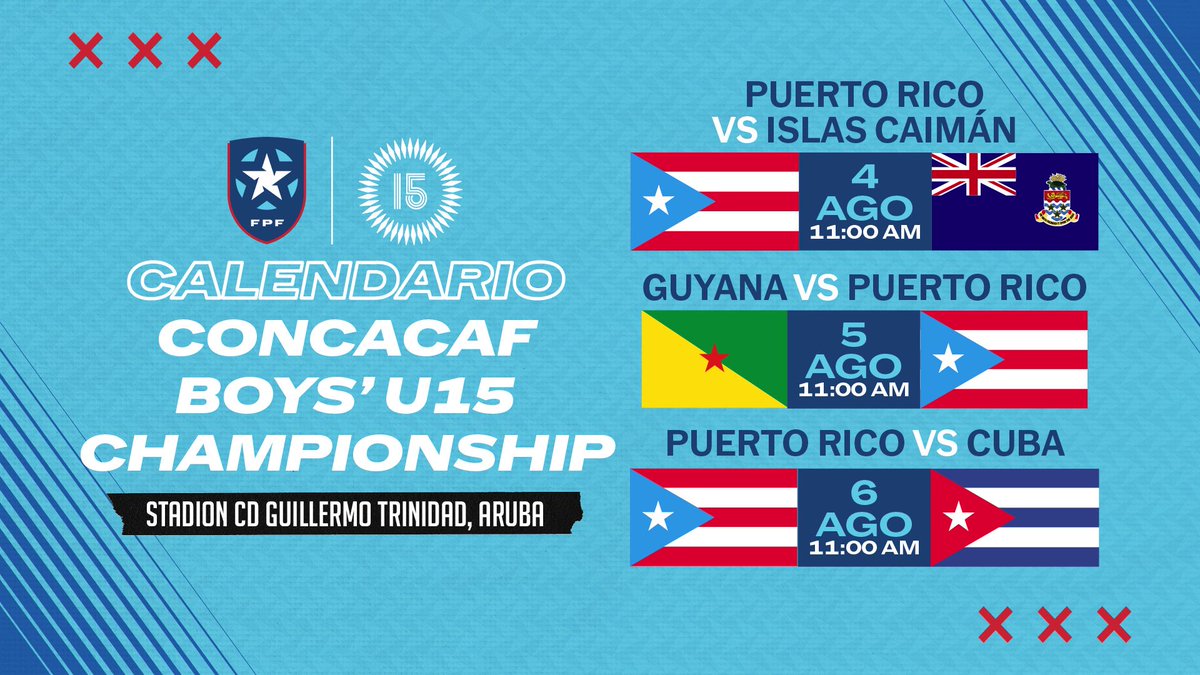 FPF

15

CALENDARIO
CONCACAF
BOYS' U15
CHAMPIONSHIP

STADION CD GUILLERMO TRINIDAD, ARUBA

PUERTO RICO
VS ISLAS CAIMÁN

4
AGO
11:00 AM

GUYANA VS PUERTO RICO

5
AGO
11:00 AM

PUERTO RICO VS CUBA

6
AGO
11:00 AM